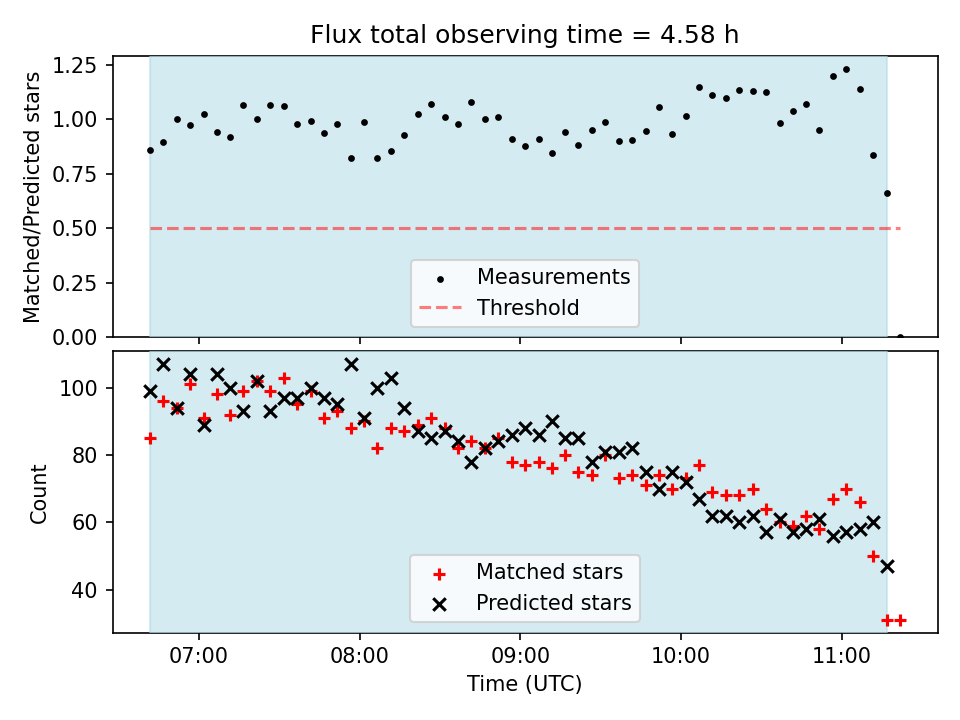 Flux total observing time = 4.58 h

Matched/Predicted stars

1.25
1.00
0.75
0.50
0.25
0.00

Measurements
Threshold

Count

100
80
60
40

Matched stars
Predicted stars

07:00
08:00
09:00
10:00
11:00

Time (UTC)